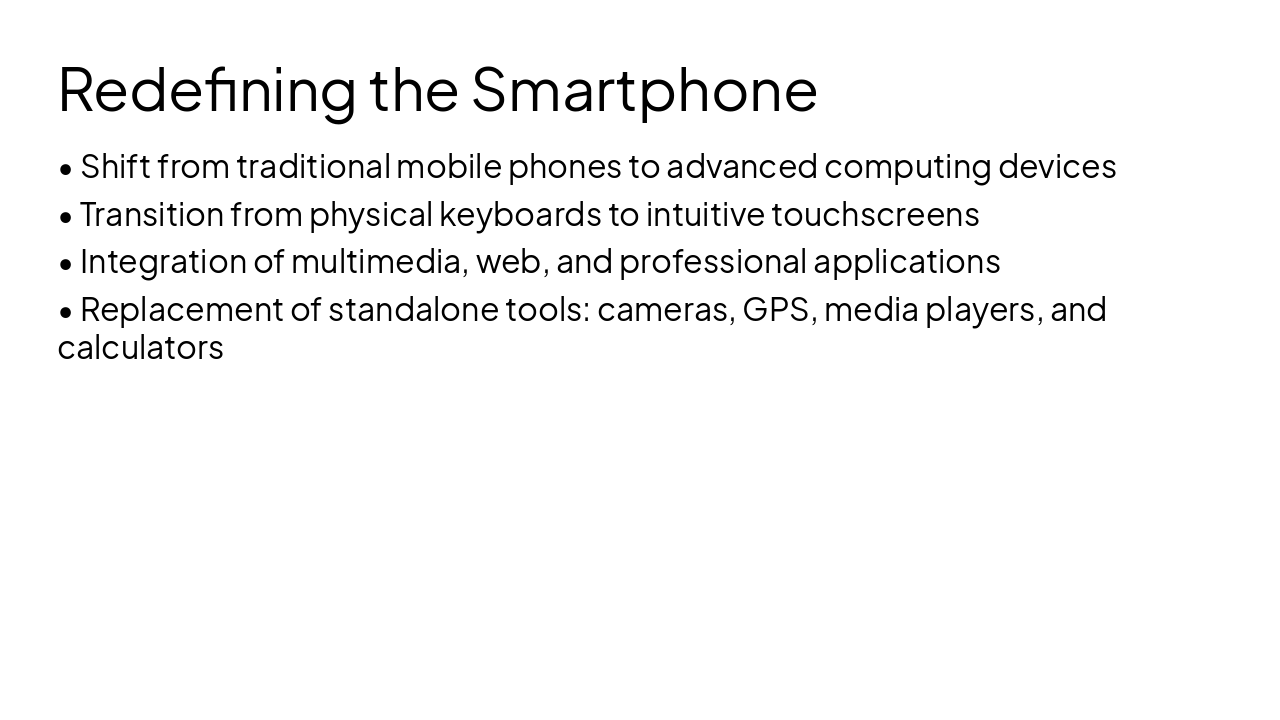 Redefining the Smartphone

• Shift from traditional mobile phones to advanced computing devices
• Transition from physical keyboards to intuitive touchscreens
• Integration of multimedia, web, and professional applications
• Replacement of standalone tools: cameras, GPS, media players, and calculators